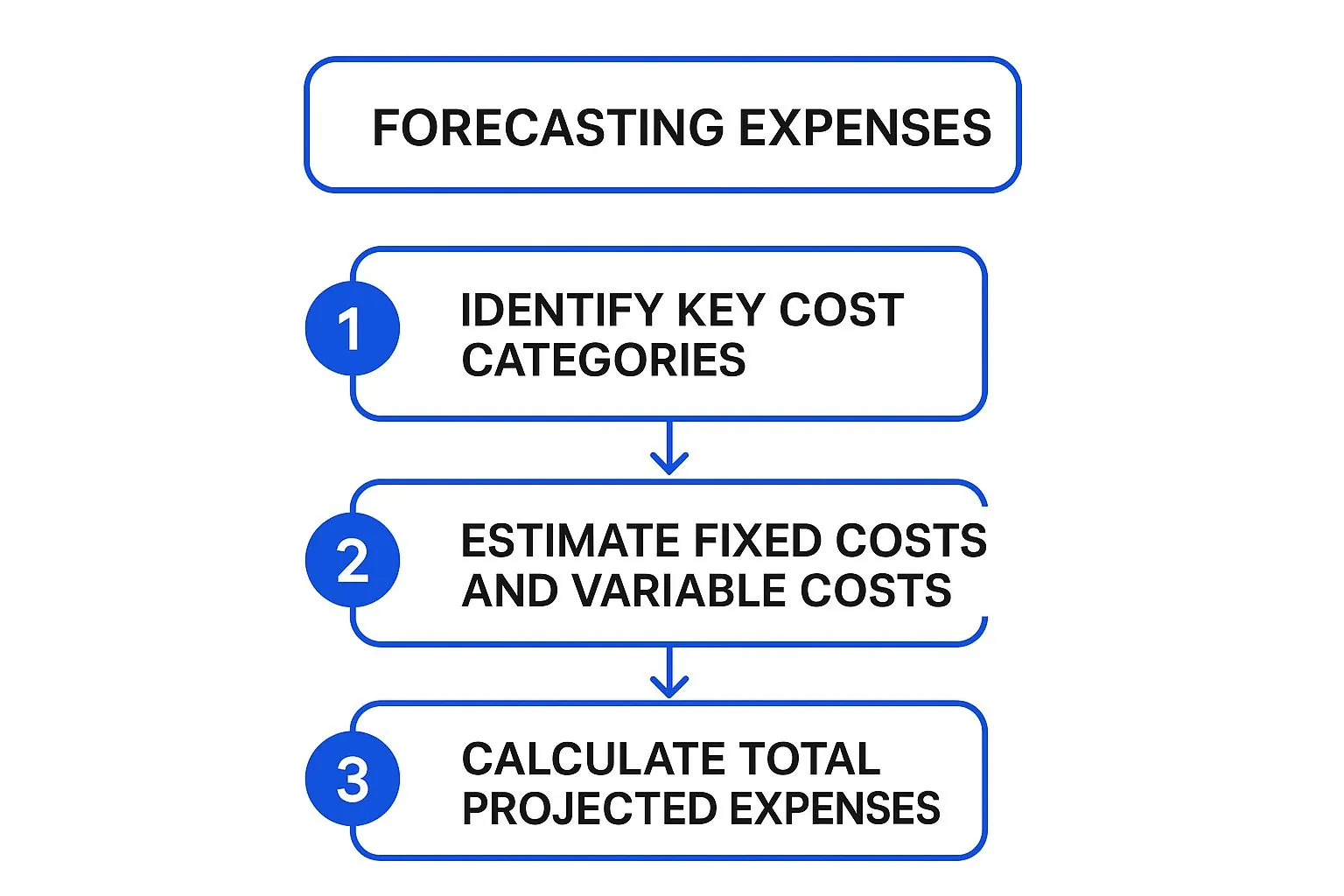 FORECASTING EXPENSES

1 IDENTIFY KEY COST CATEGORIES

2 ESTIMATE FIXED COSTS AND VARIABLE COSTS

3 CALCULATE TOTAL PROJECTED EXPENSES